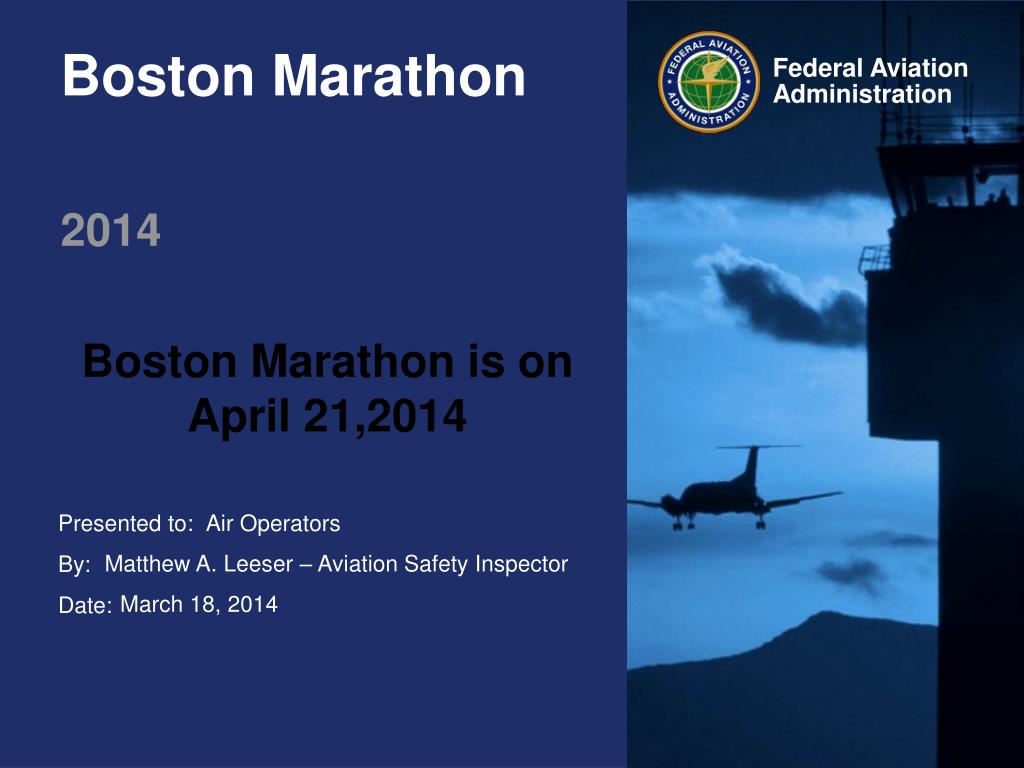 Boston Marathon

FEDERAL AVIATION ADMINISTRATION

Federal Aviation Administration

2014

Boston Marathon is on April 21,2014

Presented to: Air Operators

By: Matthew A. Leeser – Aviation Safety Inspector

Date: March 18, 2014